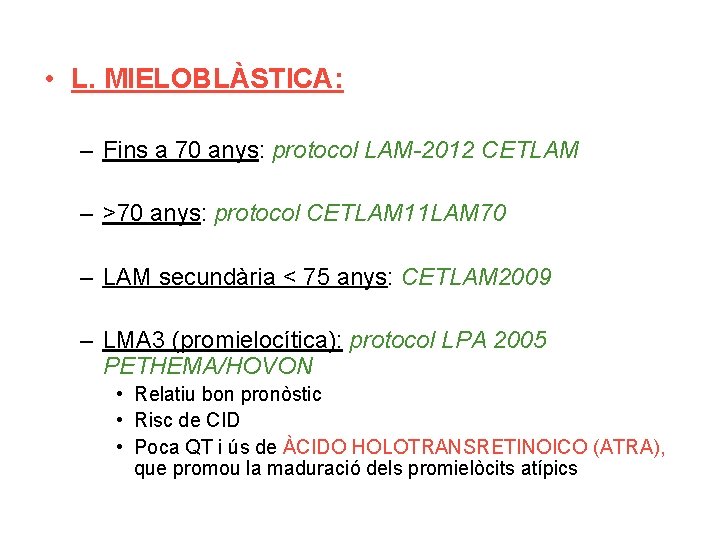 • L. MIELOBLÀSTICA:

– Fins a 70 anys: protocol LAM-2012 CETLAM

– >70 anys: protocol CETLAM11LAM70

– LAM secundària < 75 anys: CETLAM2009

– LMA3 (promielocítica): protocol LPA 2005 PETHEMA/HOVON
  • Relatiu bon pronòstic
  • Risc de CID
  • Poca QT i ús de ÀCIDO HOLOTRANSRETINOICO (ATRA), que promou la maduració dels promielòcits atípics